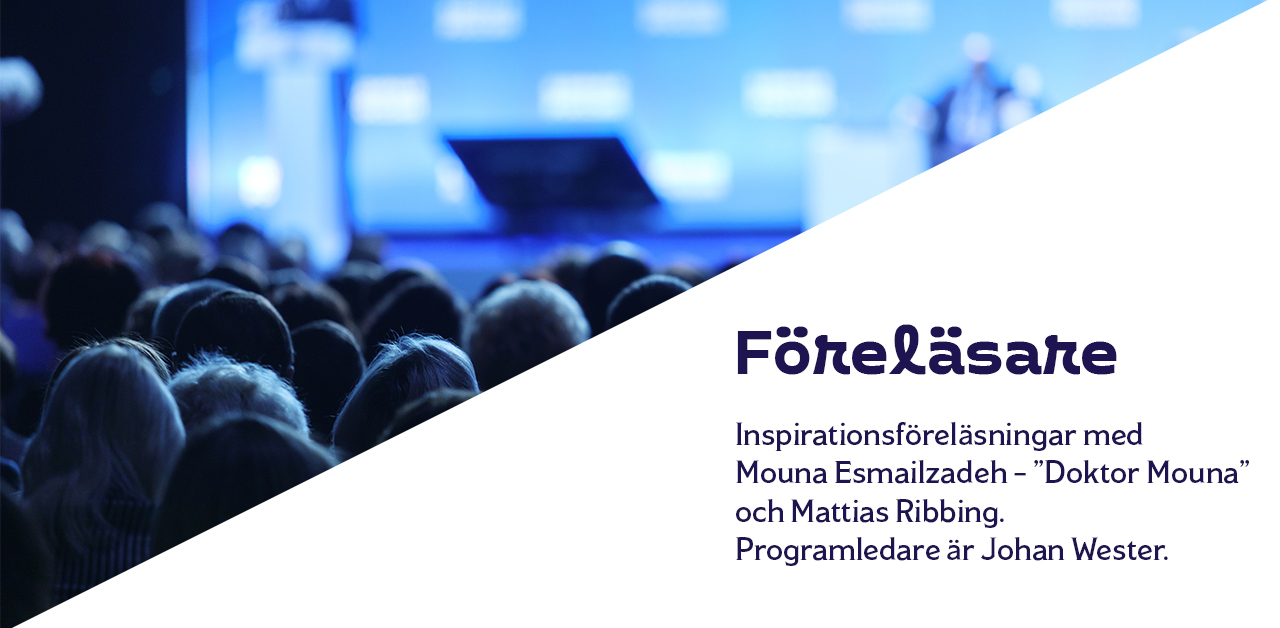 Föreläsare

Inspirationsföreläsningar med Mouna Esmailzadeh – ”Doktor Mouna” och Mattias Ribbing. Programledare är Johan Wester.